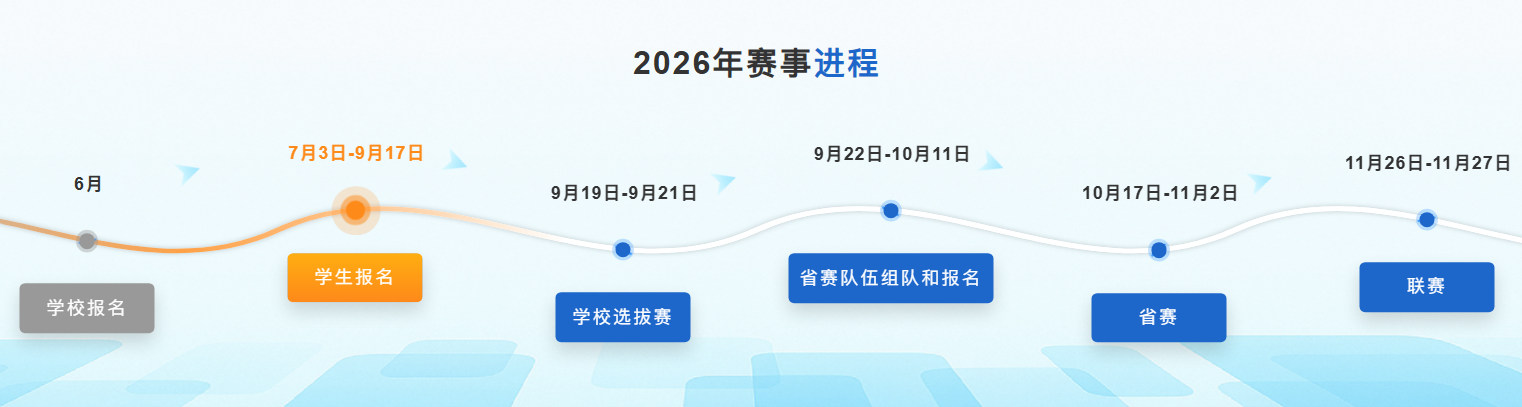 2026年赛事进程

6月
学校报名

7月3日-9月17日
学生报名

9月19日-9月21日
学校选拔赛

9月22日-10月11日
省赛队伍组队和报名

10月17日-11月2日
省赛

11月26日-11月27日
联赛